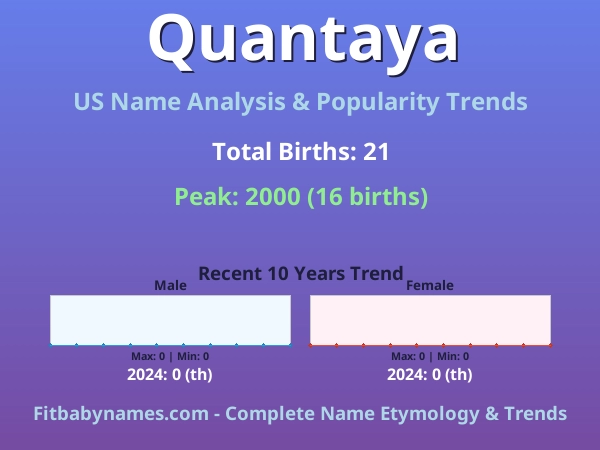 Quantaya

US Name Analysis & Popularity Trends

Total Births: 21

Peak: 2000 (16 births)

Recent 10 Years Trend

Male

Max: 0 | Min: 0

2024: 0 (th)

Female

Max: 0 | Min: 0

2024: 0 (th)

Fitbabynames.com - Complete Name Etymology & Trends